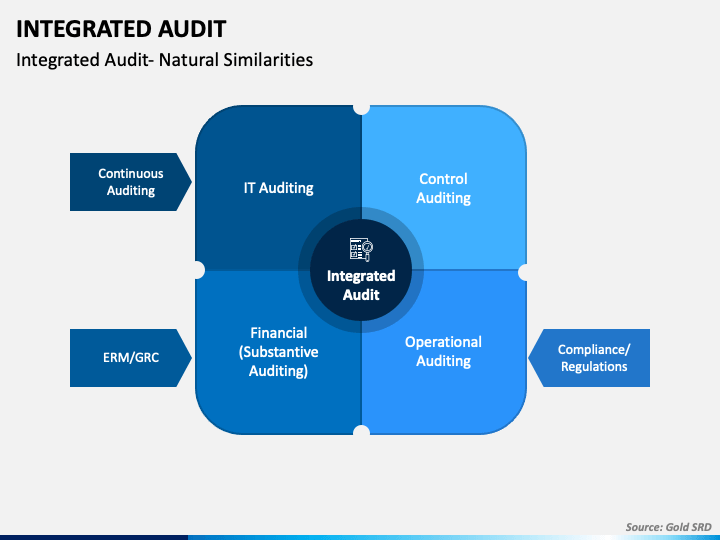 INTEGRATED AUDIT

Integrated Audit- Natural Similarities

Continuous Auditing

IT Auditing

Control Auditing

Integrated Audit

ERM/GRC

Financial (Substantive Auditing)

Operational Auditing

Compliance/ Regulations

Source: Gold SRD